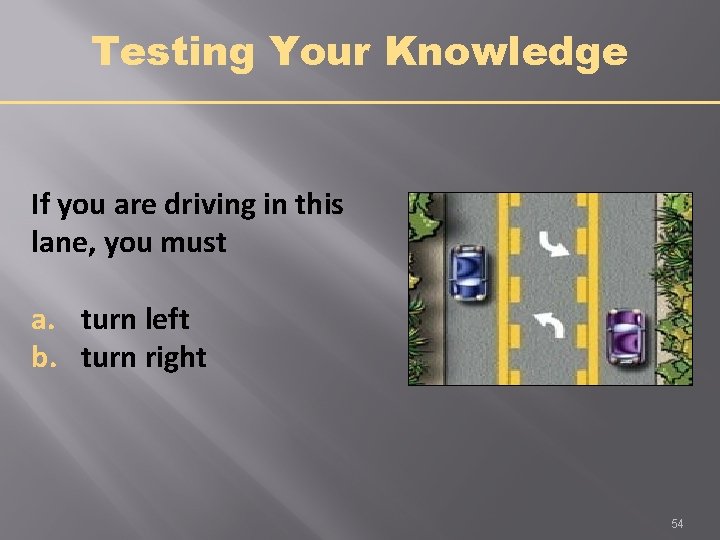 Testing Your Knowledge

If you are driving in this lane, you must

a. turn left
b. turn right

54